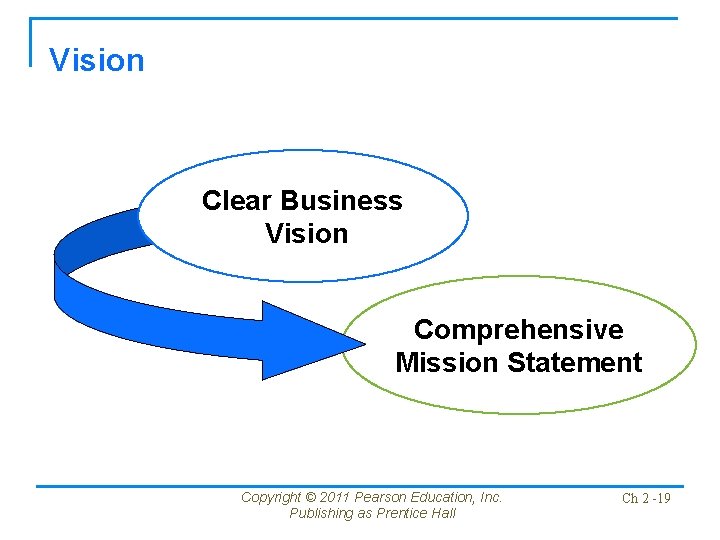 Vision

Clear Business Vision

Comprehensive Mission Statement

Copyright © 2011 Pearson Education, Inc.
Publishing as Prentice Hall

Ch 2 -19